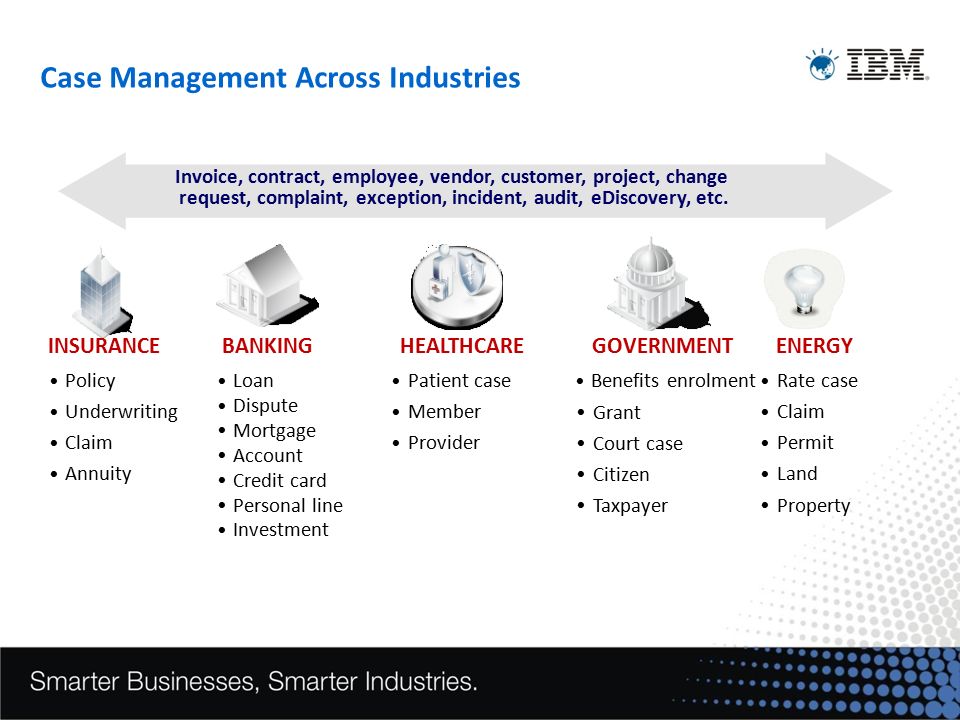 Case Management Across Industries

IBM

Invoice, contract, employee, vendor, customer, project, change request, complaint, exception, incident, audit, eDiscovery, etc.

INSURANCE
• Policy
• Underwriting
• Claim
• Annuity

BANKING
• Loan
• Dispute
• Mortgage
• Account
• Credit card
• Personal line
• Investment

HEALTHCARE
• Patient case
• Member
• Provider

GOVERNMENT
• Benefits enrolment
• Grant
• Court case
• Citizen
• Taxpayer

ENERGY
• Rate case
• Claim
• Permit
• Land
• Property

Smarter Businesses, Smarter Industries.